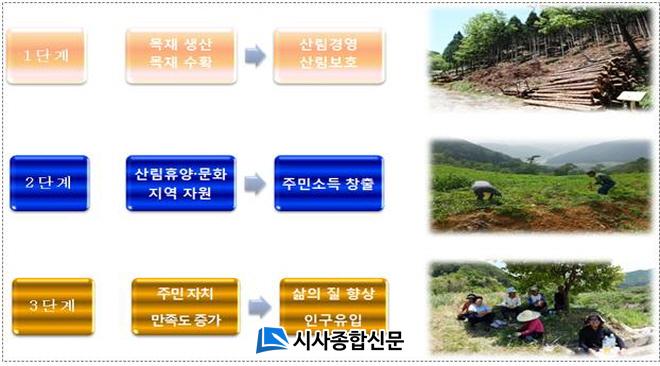 1단계

목재 생산
목재 수확

산림경영
산림보호

2단계

산림휴양·문화
지역 자원

주민소득 창출

3단계

주민자치
만족도 증가

삶의 질 향상
인구유입

시사종합신문